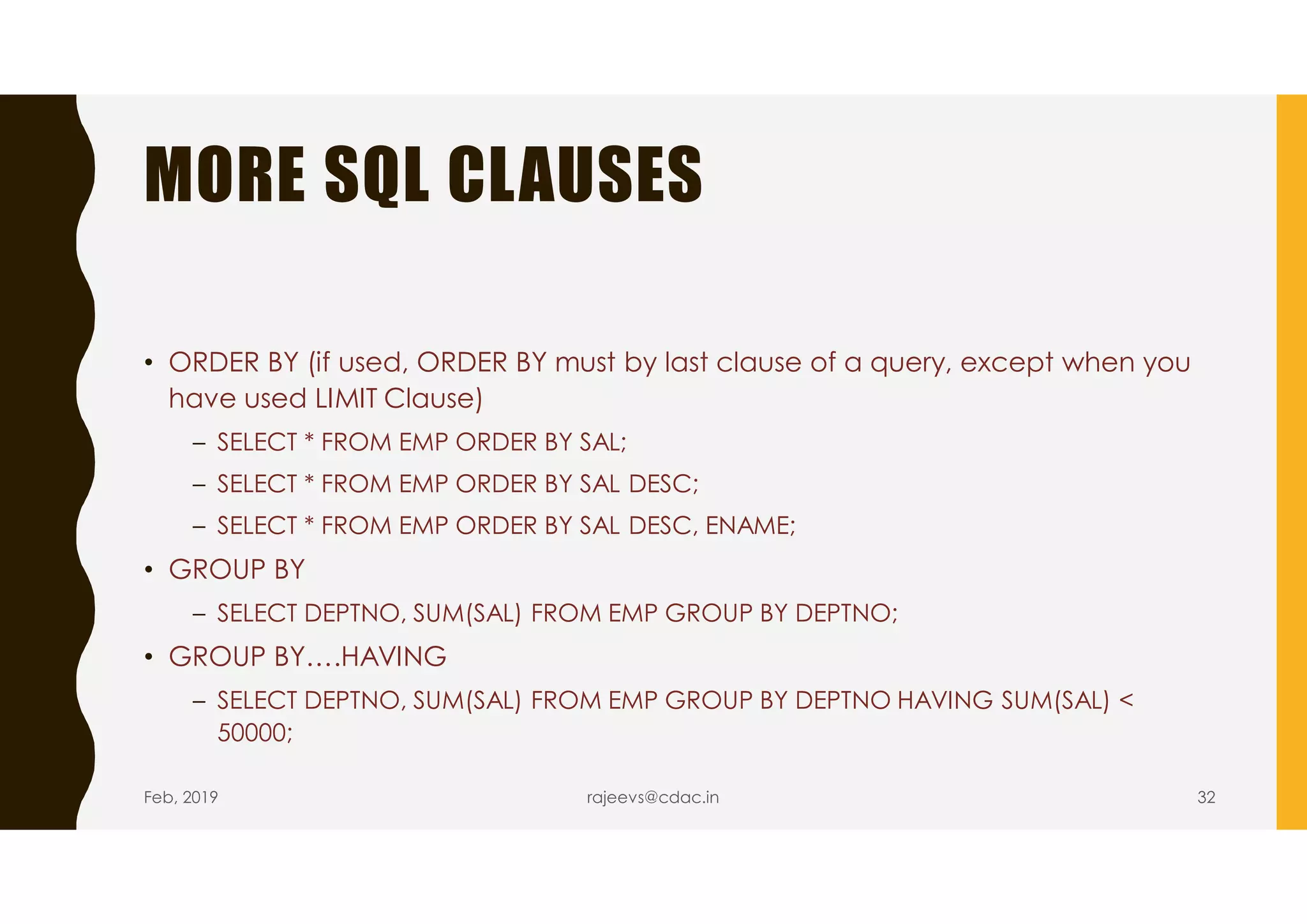 MORE SQL CLAUSES

• ORDER BY (if used, ORDER BY must by last clause of a query, except when you have used LIMIT Clause)
  – SELECT * FROM EMP ORDER BY SAL;
  – SELECT * FROM EMP ORDER BY SAL DESC;
  – SELECT * FROM EMP ORDER BY SAL DESC, ENAME;
• GROUP BY
  – SELECT DEPTNO, SUM(SAL) FROM EMP GROUP BY DEPTNO;
• GROUP BY….HAVING
  – SELECT DEPTNO, SUM(SAL) FROM EMP GROUP BY DEPTNO HAVING SUM(SAL) < 50000;

Feb, 2019

rajeevs@cdac.in

32